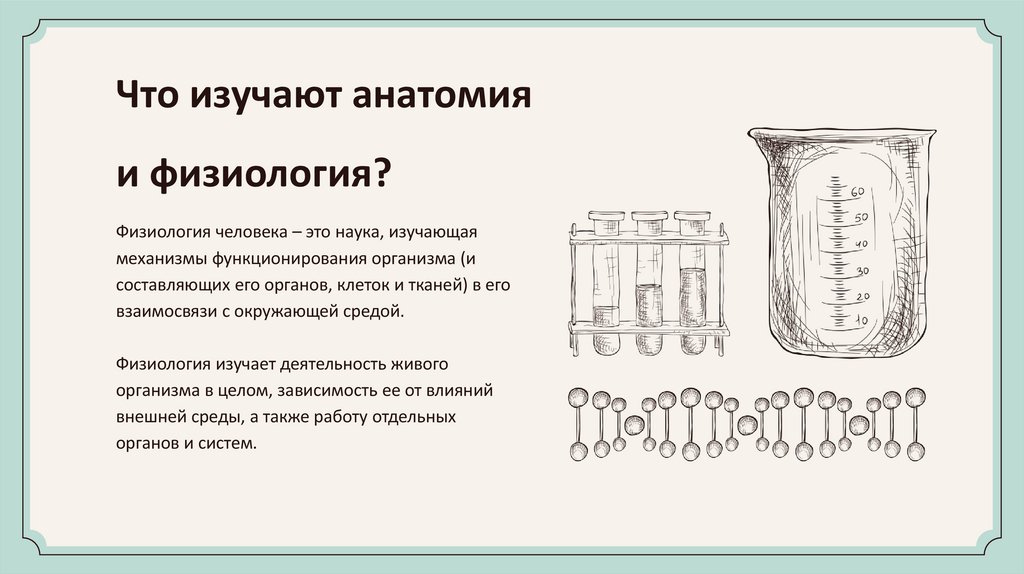 Что изучают анатомия

и физиология?

Физиология человека – это наука, изучающая механизмы функционирования организма (и составляющих его органов, клеток и тканей) в его взаимосвязи с окружающей средой.

Физиология изучает деятельность живого организма в целом, зависимость ее от влияний внешней среды, а также работу отдельных органов и систем.

60
50
40
30
20
10